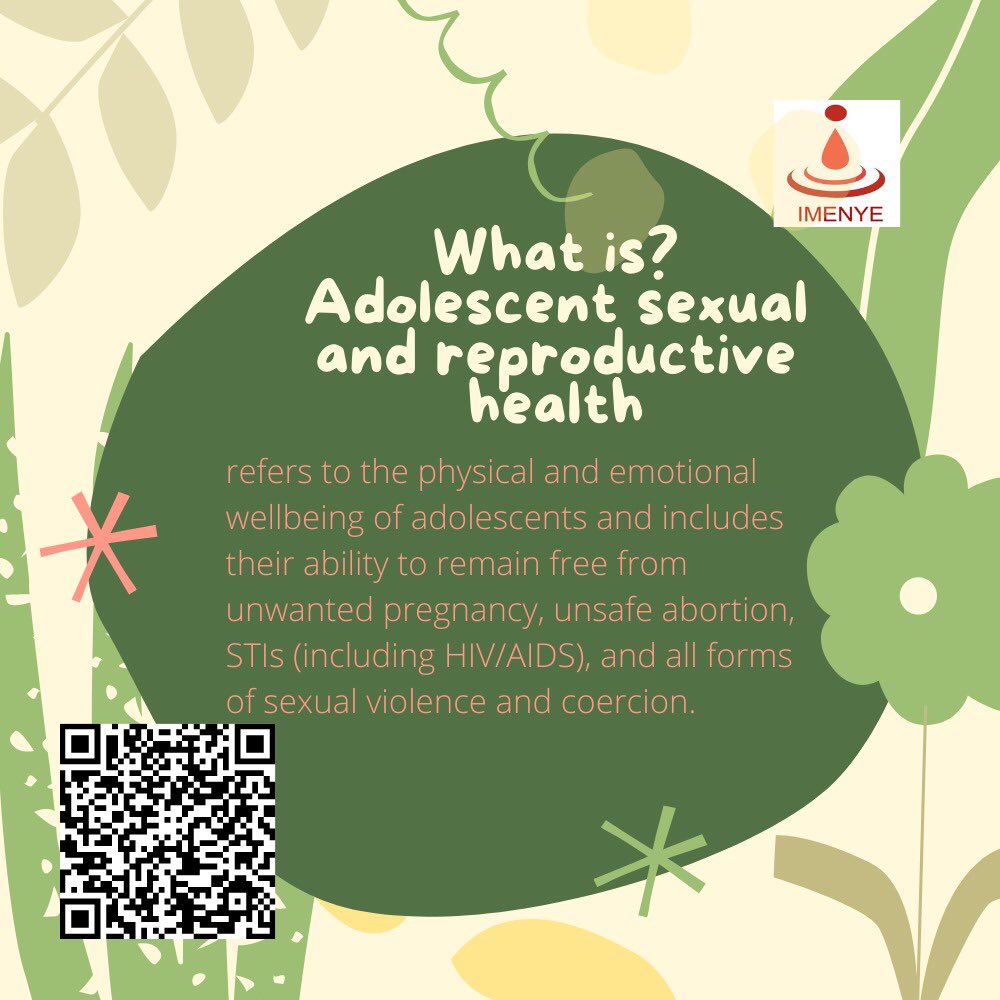 IMENYE

What is?
Adolescent sexual and reproductive health

refers to the physical and emotional wellbeing of adolescents and includes their ability to remain free from unwanted pregnancy, unsafe abortion, STIs (including HIV/AIDS), and all forms of sexual violence and coercion.